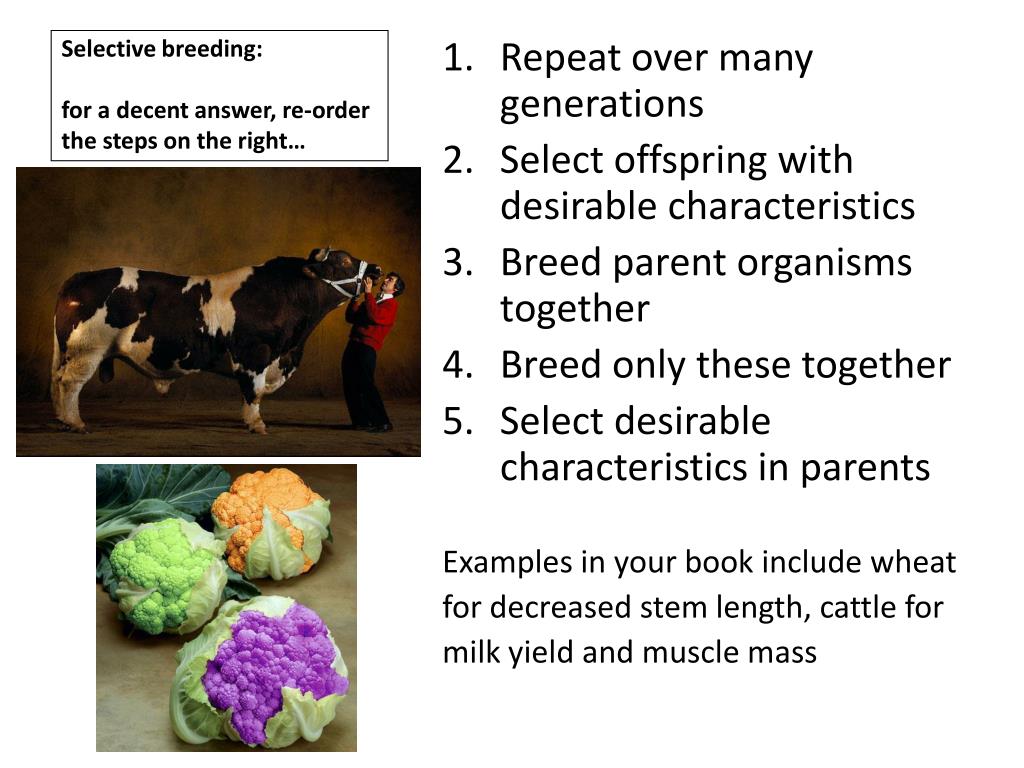 Selective breeding:

for a decent answer, re-order the steps on the right…

1. Repeat over many generations
2. Select offspring with desirable characteristics
3. Breed parent organisms together
4. Breed only these together
5. Select desirable characteristics in parents

Examples in your book include wheat for decreased stem length, cattle for milk yield and muscle mass